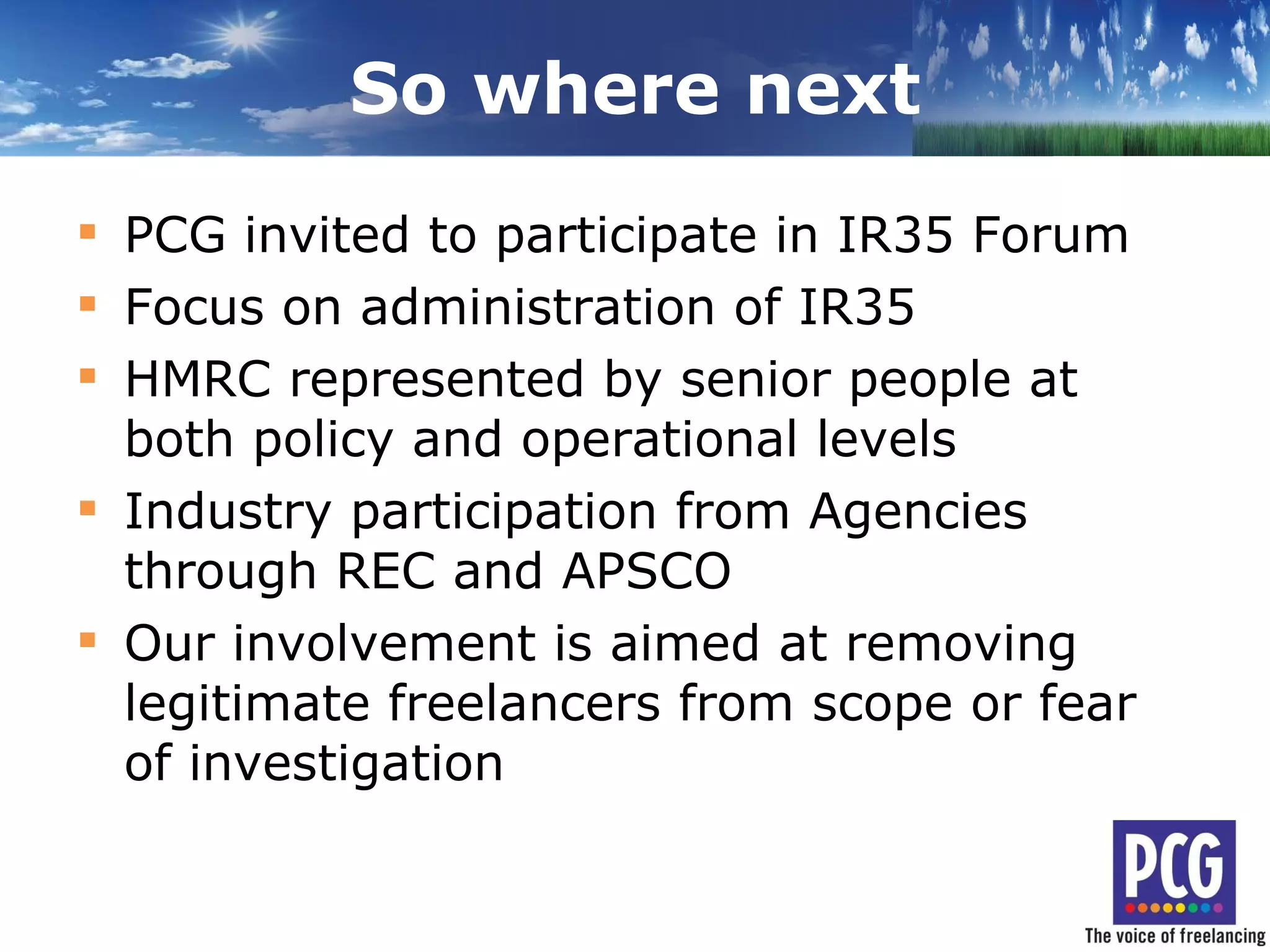 So where next

- PCG invited to participate in IR35 Forum
- Focus on administration of IR35
- HMRC represented by senior people at both policy and operational levels
- Industry participation from Agencies through REC and APSCO
- Our involvement is aimed at removing legitimate freelancers from scope or fear of investigation

PCG
The voice of freelancing